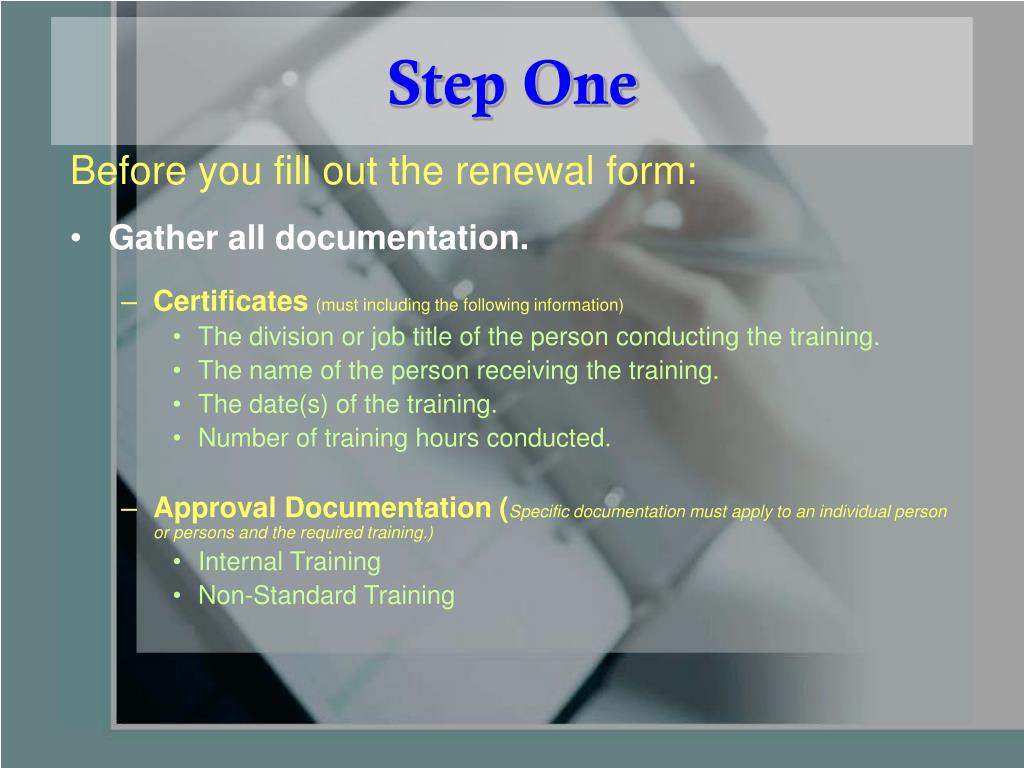 Step One

Before you fill out the renewal form:

• Gather all documentation.

– Certificates (must including the following information)
• The division or job title of the person conducting the training.
• The name of the person receiving the training.
• The date(s) of the training.
• Number of training hours conducted.

– Approval Documentation (Specific documentation must apply to an individual person or persons and the required training.)
• Internal Training
• Non-Standard Training